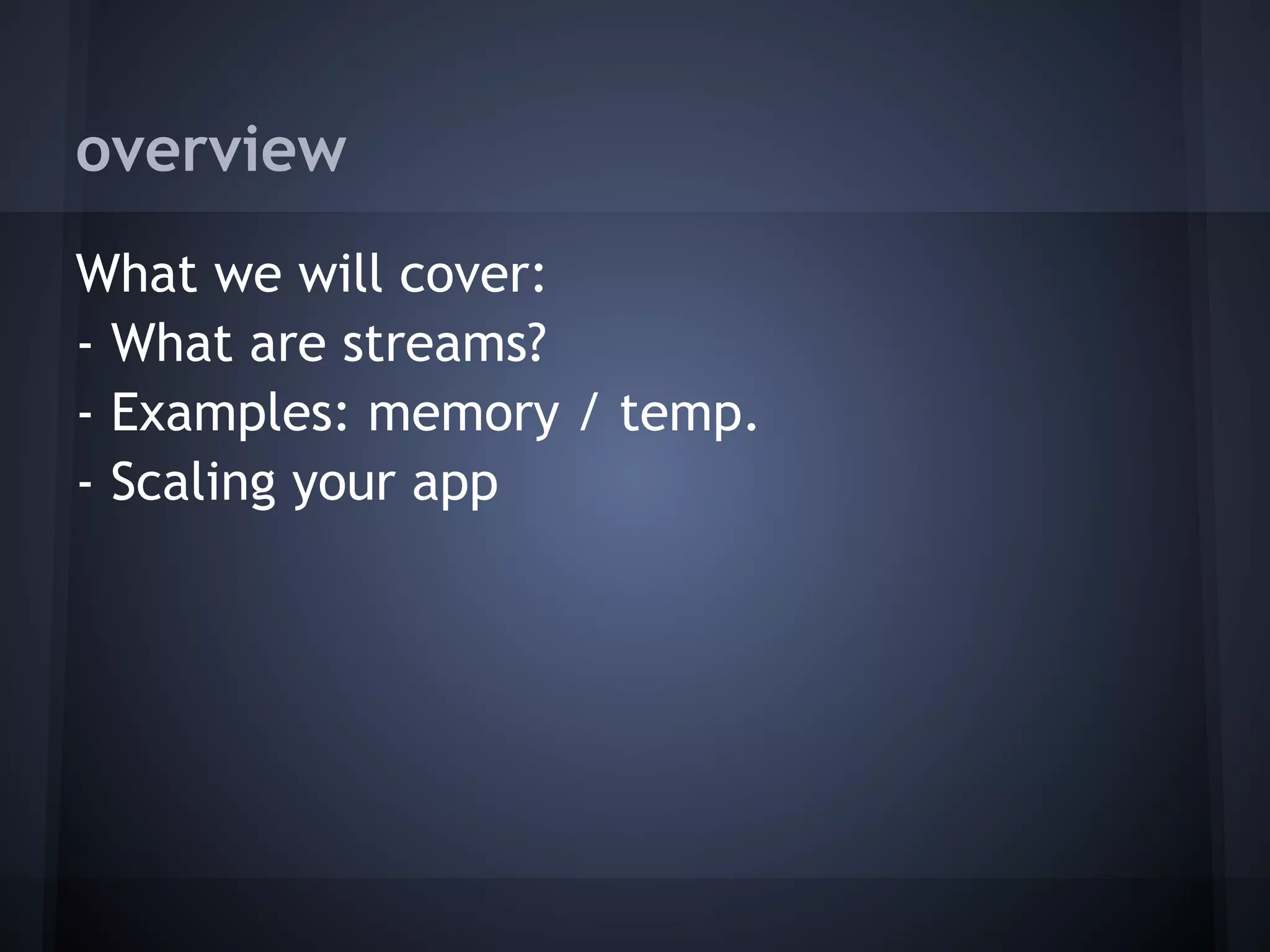 overview

What we will cover:
- What are streams?
- Examples: memory / temp.
- Scaling your app